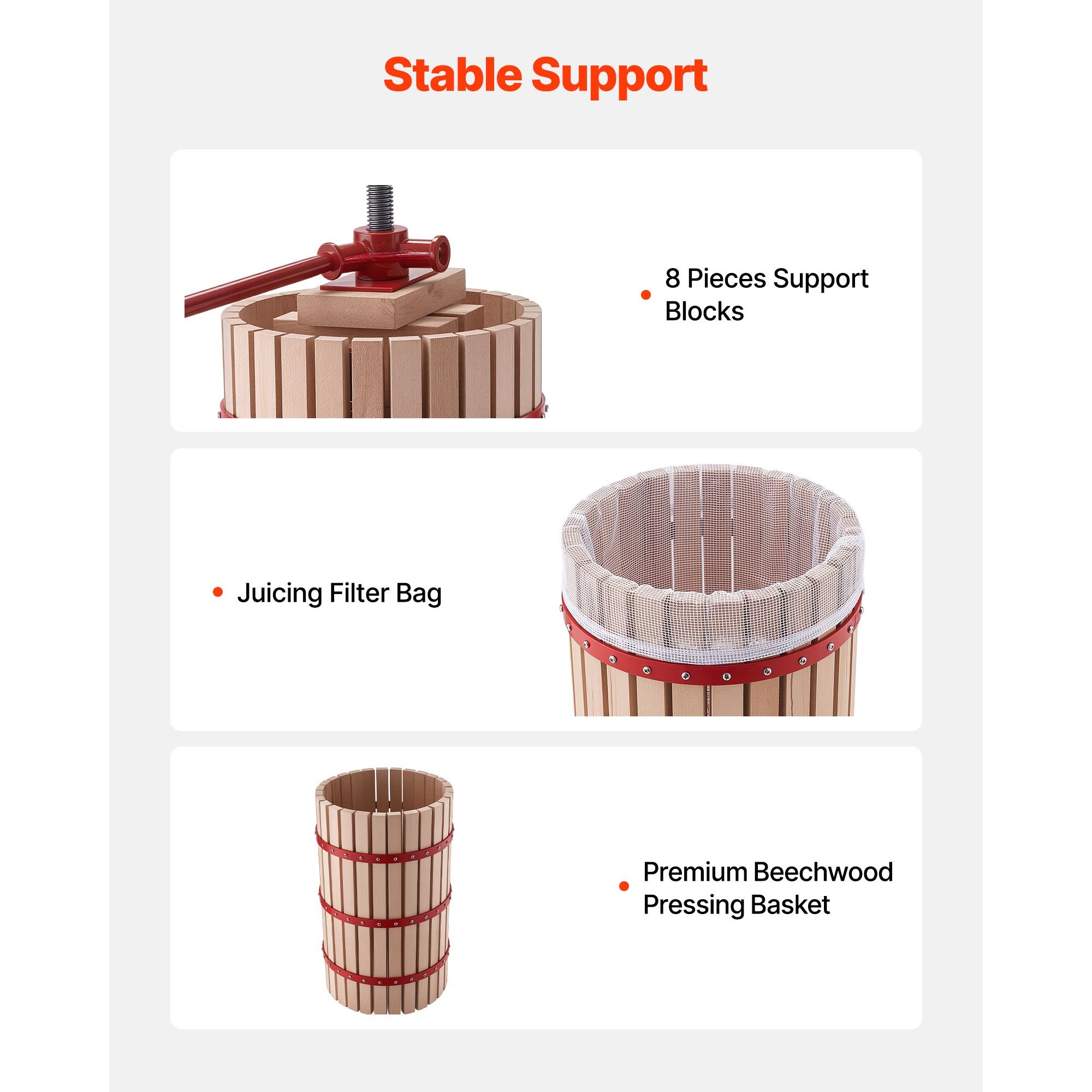 Stable Support

• 8 Pieces Support Blocks

• Juicing Filter Bag

• Premium Beechwood Pressing Basket